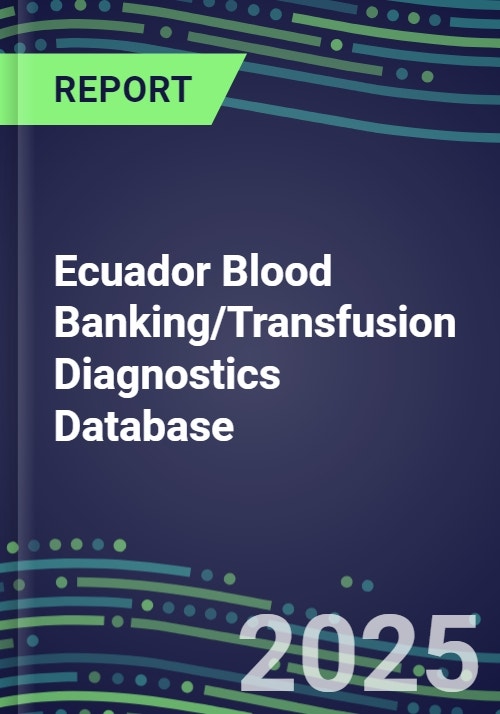 REPORT

Ecuador Blood Banking/Transfusion Diagnostics Database

2025